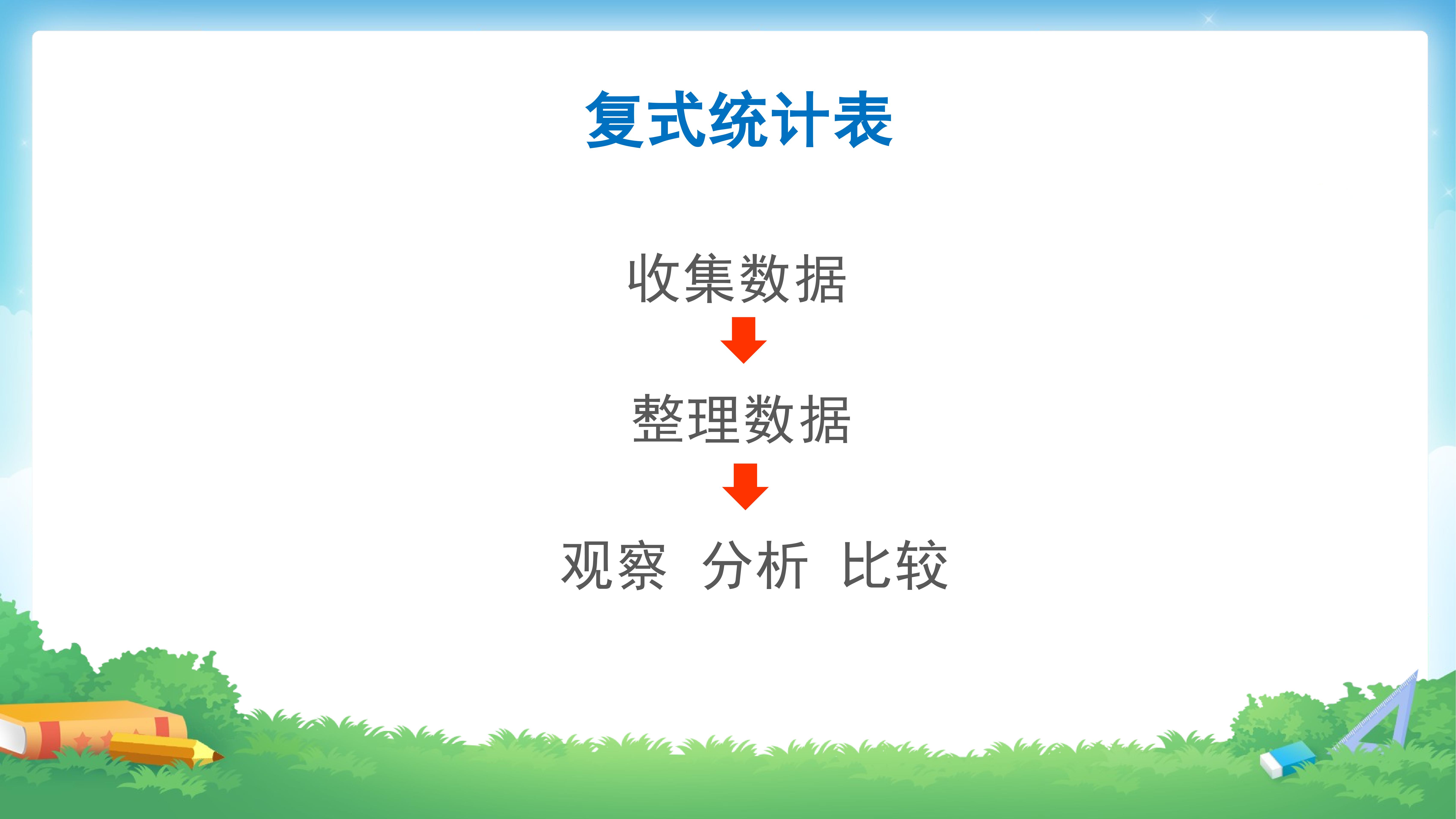 复式统计表

收集数据

整理数据

观察 分析 比较